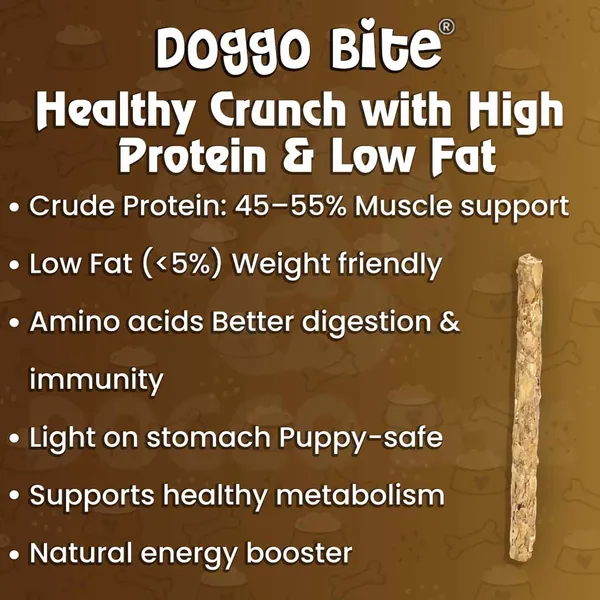 Doggo Bite®

Healthy Crunch with High Protein & Low Fat

• Crude Protein: 45–55% Muscle support

• Low Fat (<5%) Weight friendly

• Amino acids Better digestion & immunity

• Light on stomach Puppy-safe

• Supports healthy metabolism

• Natural energy booster